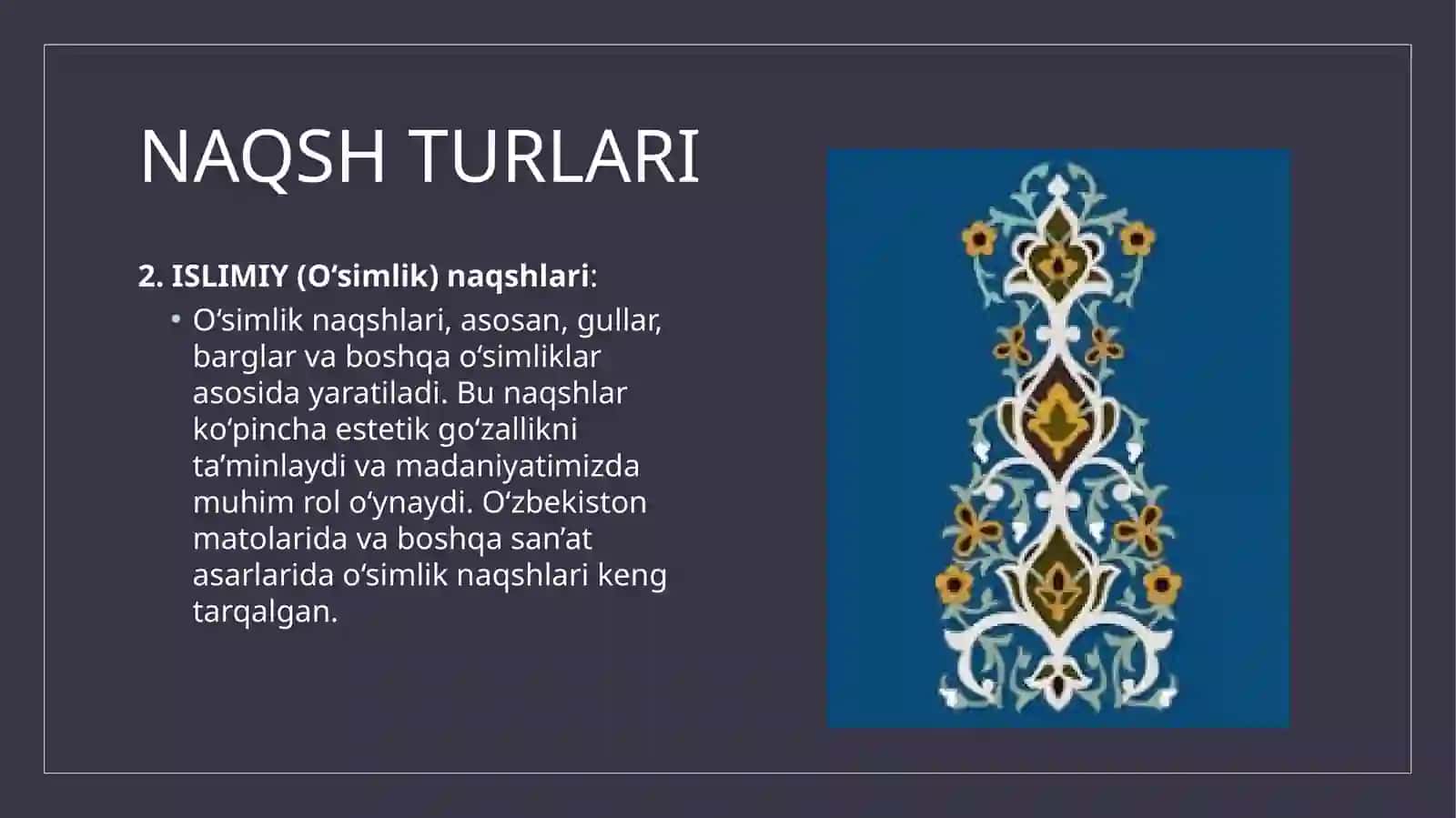 NAQSH TURLARI

2. ISLIMIY (O‘simlik) naqshlari:

• O‘simlik naqshlari, asosan, gullar, barglar va boshqa o‘simliklar asosida yaratiladi. Bu naqshlar ko‘pincha estetik go‘zallikni ta’minlaydi va madaniyatimizda muhim rol o‘ynaydi. O‘zbekiston matolarida va boshqa san’at asarlarida o‘simlik naqshlari keng tarqalgan.